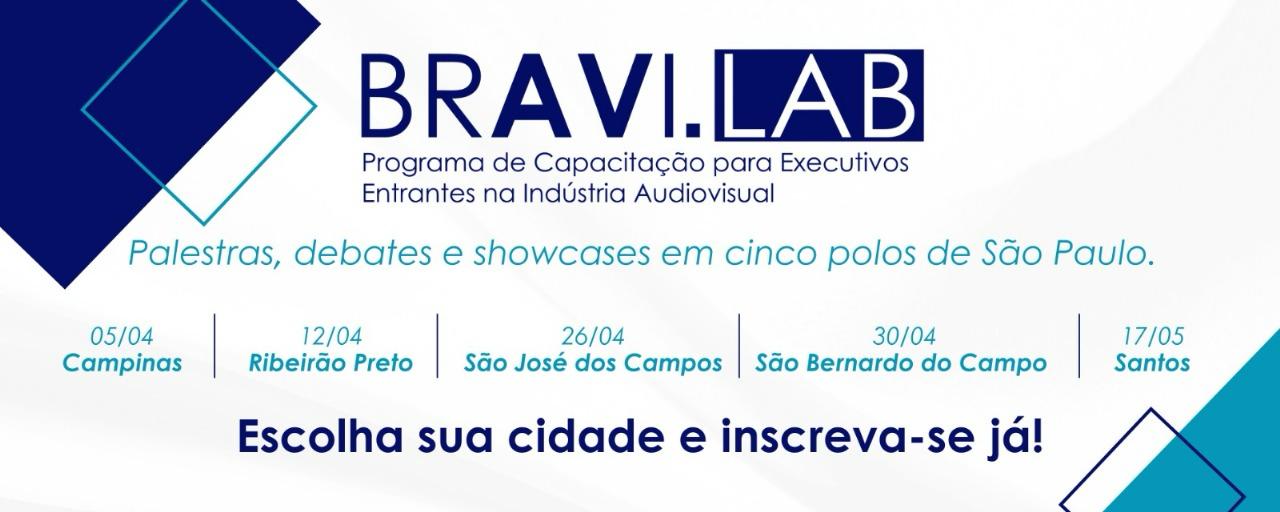 BRAVI.LAB
Programa de Capacitação para Executivos Entrantes na Indústria Audiovisual

Palestras, debates e showcases em cinco polos de São Paulo.

05/04
Campinas

12/04
Ribeirão Preto

26/04
São José dos Campos

30/04
São Bernardo do Campo

17/05
Santos

Escolha sua cidade e inscreva-se já!